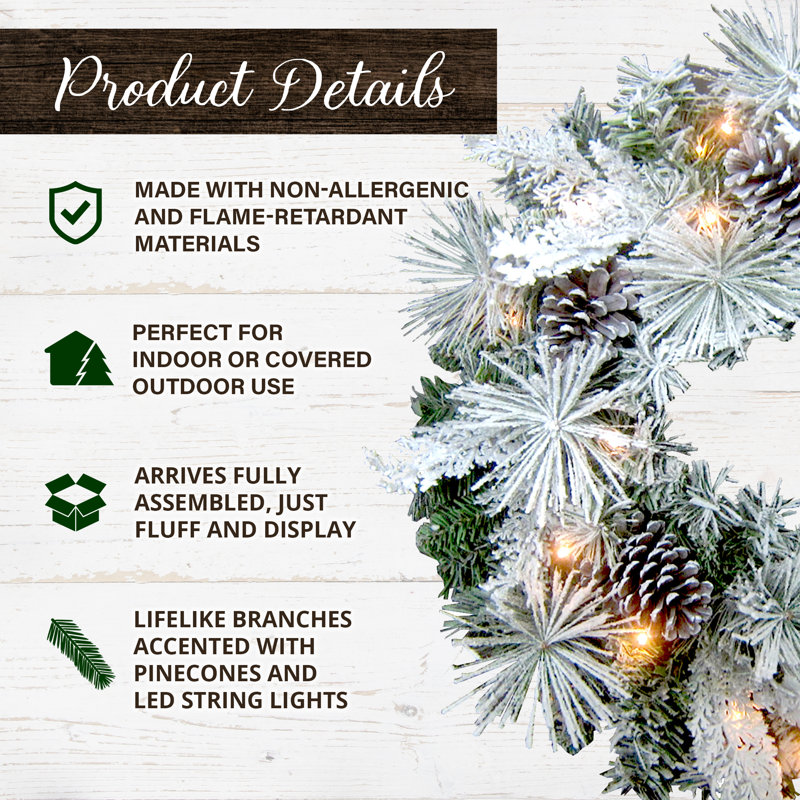 Product Details

MADE WITH NON-ALLERGENIC AND FLAME-RETARDANT MATERIALS

PERFECT FOR INDOOR OR COVERED OUTDOOR USE

ARRIVES FULLY ASSEMBLED, JUST FLUFF AND DISPLAY

LIFELIKE BRANCHES ACCENTED WITH PINECONES AND LED STRING LIGHTS